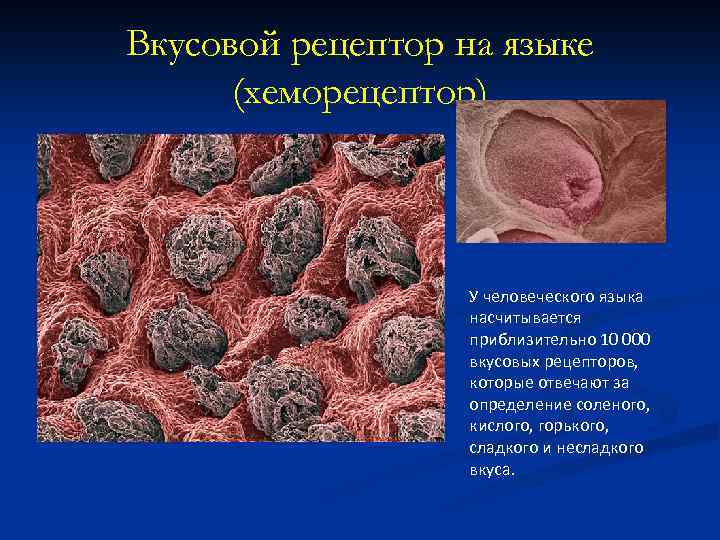 Вкусовой рецептор на языке (хеморецептор)

У человеческого языка насчитывается приблизительно 10 000 вкусовых рецепторов, которые отвечают за определение соленого, кислого, горького, сладкого и несладкого вкуса.